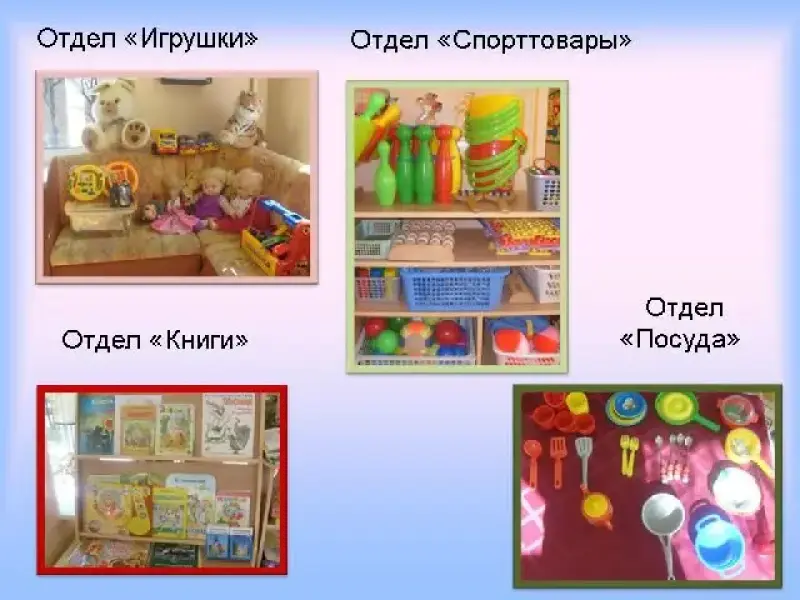 Отдел «Игрушки»

Отдел «Спорттовары»

Отдел «Книги»

Отдел «Посуда»